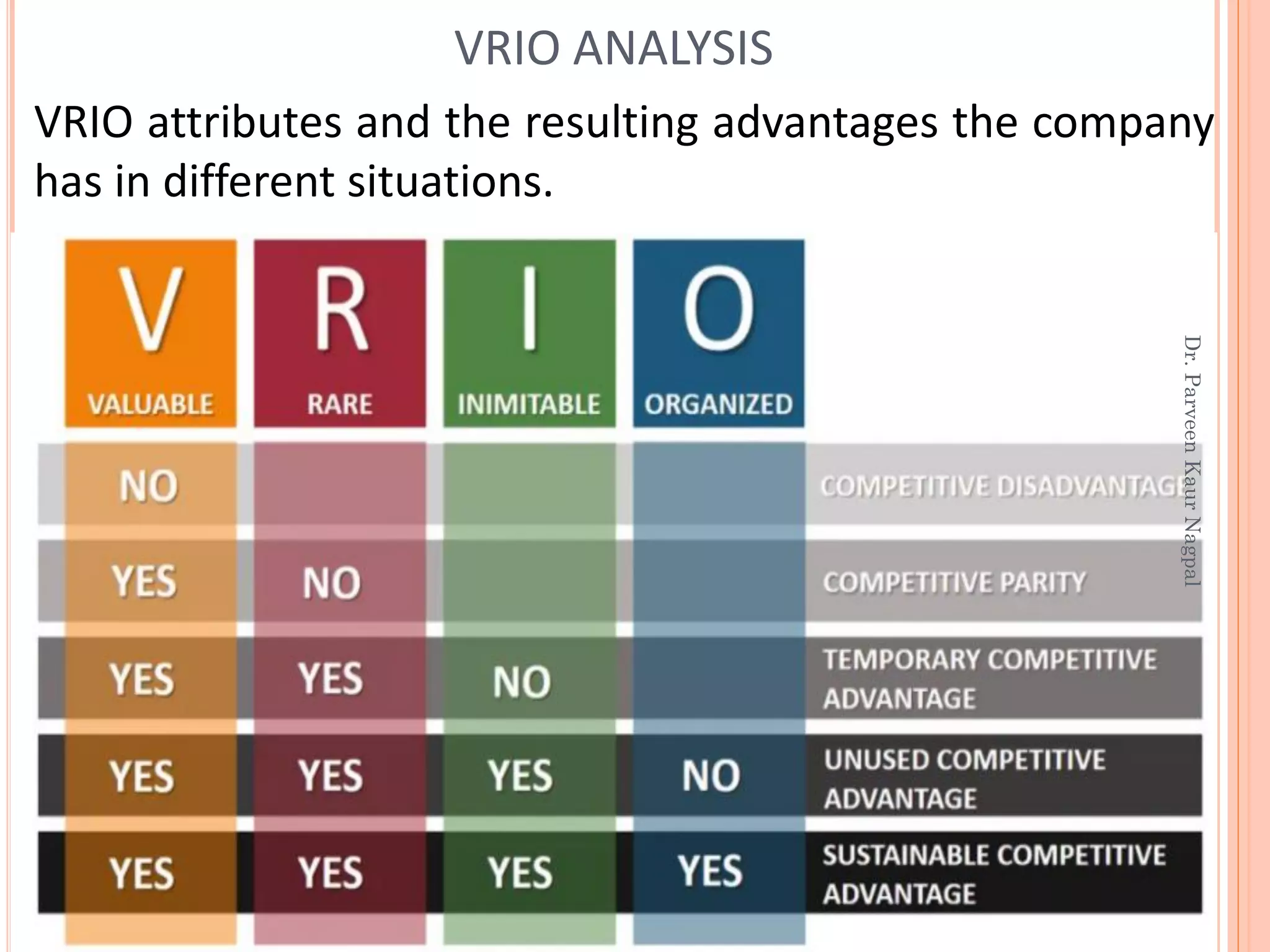 VRIO ANALYSIS

VRIO attributes and the resulting advantages the company has in different situations.

| V VALUABLE | R RARE | I INIMITABLE | O ORGANIZED | |
|---|---|---|---|---|
| NO | | | | COMPETITIVE DISADVANTAGE |
| YES | NO | | | COMPETITIVE PARITY |
| YES | YES | NO | | TEMPORARY COMPETITIVE ADVANTAGE |
| YES | YES | YES | NO | UNUSED COMPETITIVE ADVANTAGE |
| YES | YES | YES | YES | SUSTAINABLE COMPETITIVE ADVANTAGE |

Dr. Parveen Kaur Nagpal